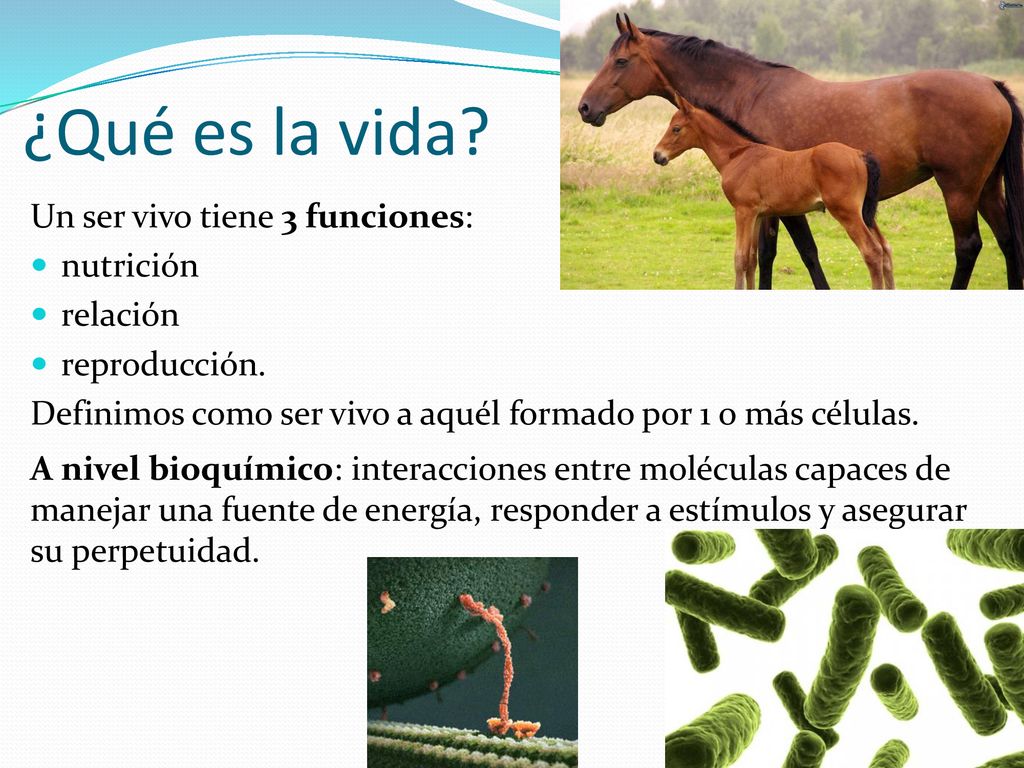 ¿Qué es la vida?

Un ser vivo tiene 3 funciones:

- nutrición
- relación
- reproducción.

Definimos como ser vivo a aquél formado por 1 o más células.

A nivel bioquímico: interacciones entre moléculas capaces de manejar una fuente de energía, responder a estímulos y asegurar su perpetuidad.